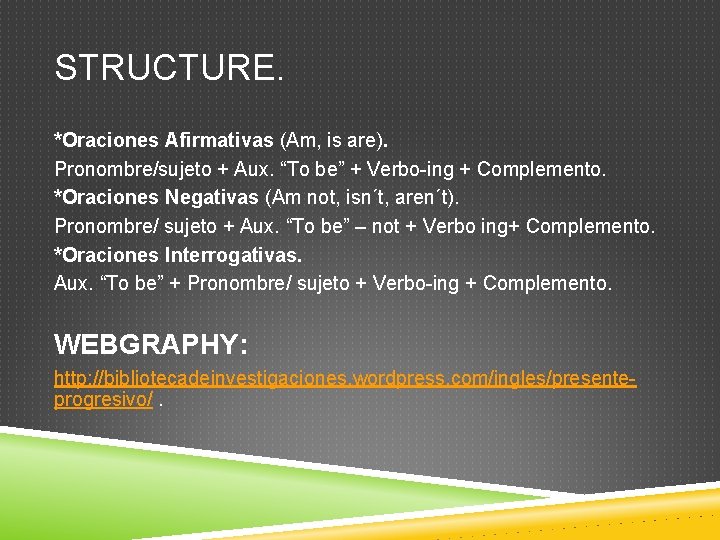 STRUCTURE.

*Oraciones Afirmativas (Am, is are).
Pronombre/sujeto + Aux. “To be” + Verbo-ing + Complemento.
*Oraciones Negativas (Am not, isn´t, aren´t).
Pronombre/ sujeto + Aux. “To be” – not + Verbo ing+ Complemento.
*Oraciones Interrogativas.
Aux. “To be” + Pronombre/ sujeto + Verbo-ing + Complemento.

WEBGRAPHY:

http://bibliotecadeinvestigaciones.wordpress.com/ingles/presente-progresivo/ .